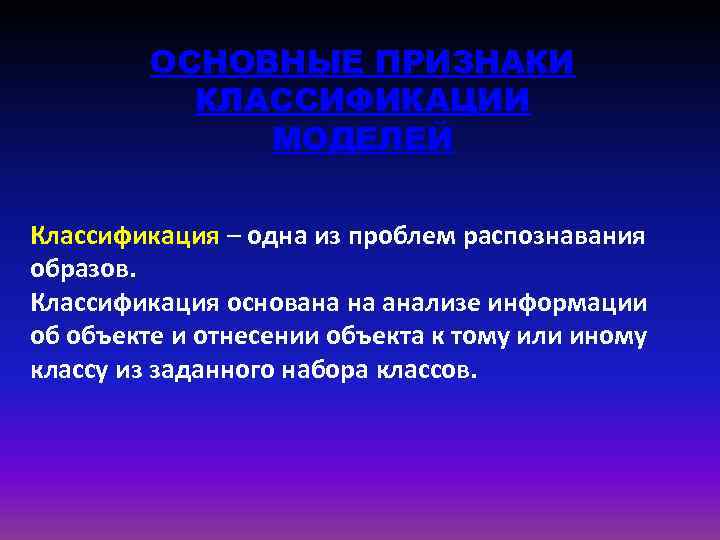 ОСНОВНЫЕ ПРИЗНАКИ КЛАССИФИКАЦИИ МОДЕЛЕЙ

Классификация – одна из проблем распознавания образов.
Классификация основана на анализе информации об объекте и отнесении объекта к тому или иному классу из заданного набора классов.